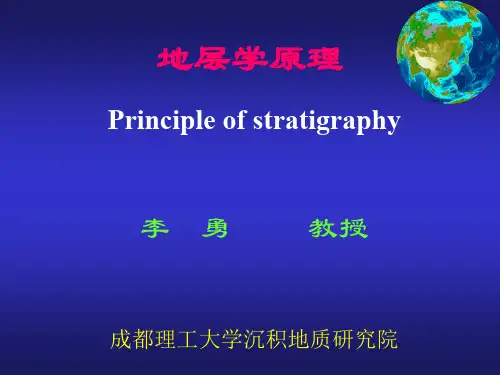 地层学原理

Principle of stratigraphy

李 勇 教授

成都理工大学沉积地质研究院